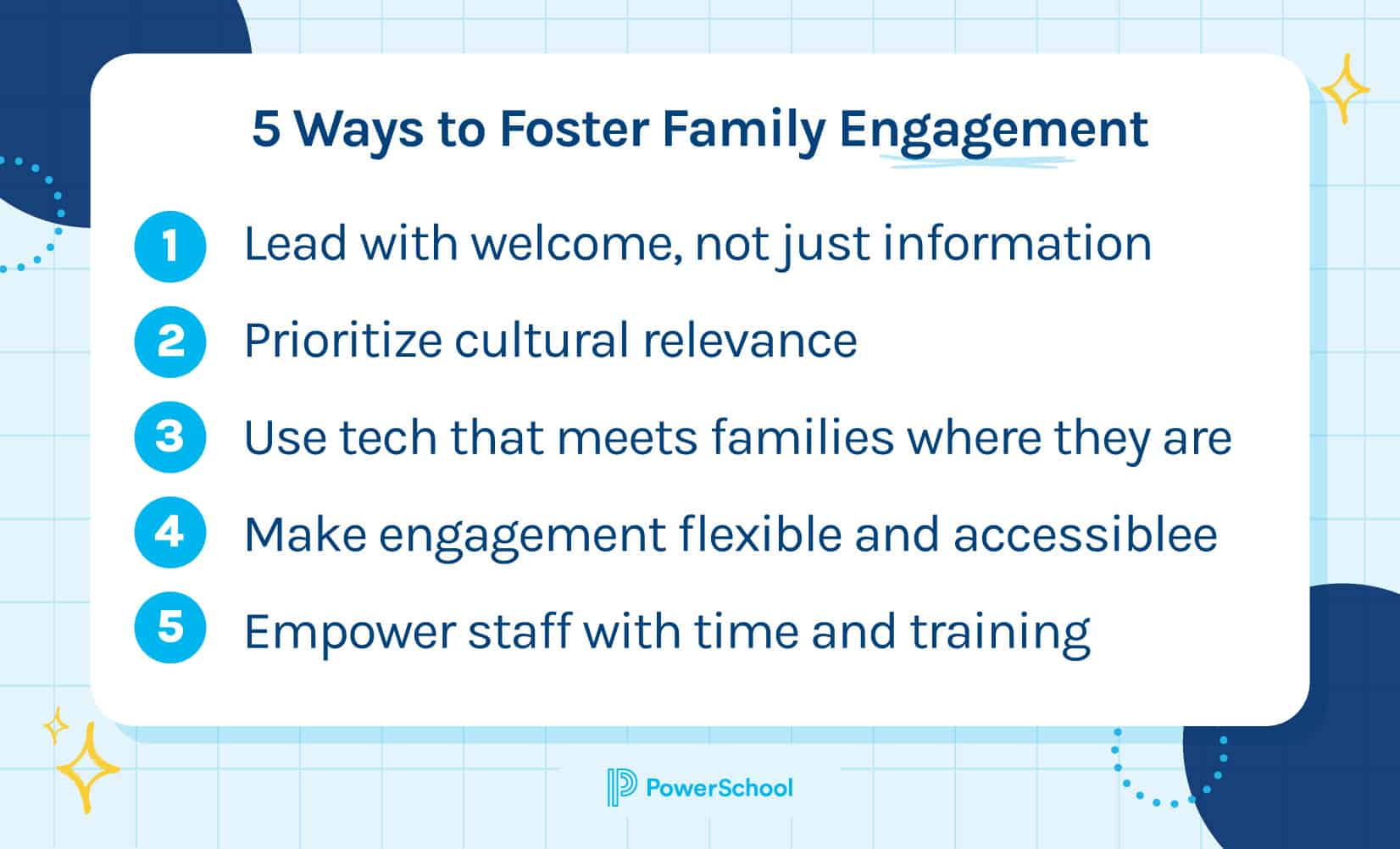 5 Ways to Foster Family Engagement

1 Lead with welcome, not just information

2 Prioritize cultural relevance

3 Use tech that meets families where they are

4 Make engagement flexible and accessiblee

5 Empower staff with time and training

PowerSchool